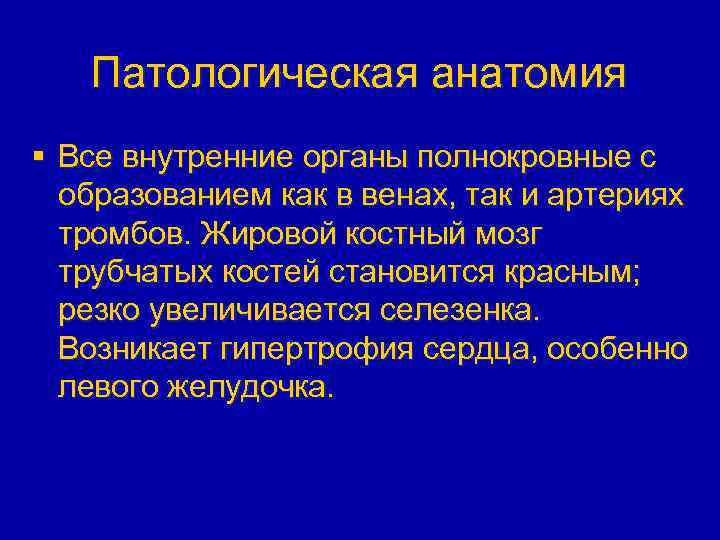 Патологическая анатомия

▪ Все внутренние органы полнокровные с образованием как в венах, так и артериях тромбов. Жировой костный мозг трубчатых костей становится красным; резко увеличивается селезенка. Возникает гипертрофия сердца, особенно левого желудочка.